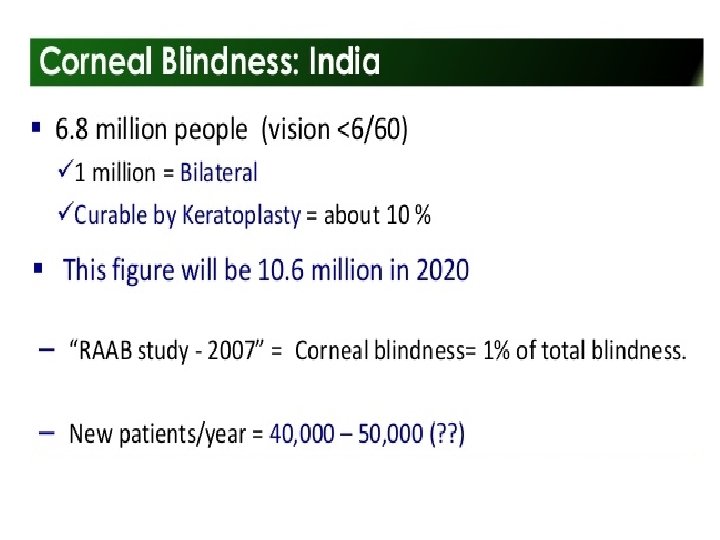 Corneal Blindness: India

▪ 6.8 million people (vision <6/60)

✓1 million = Bilateral

✓Curable by Keratoplasty = about 10 %

▪ This figure will be 10.6 million in 2020

– "RAAB study - 2007" = Corneal blindness= 1% of total blindness.

– New patients/year = 40,000 – 50,000 (??)